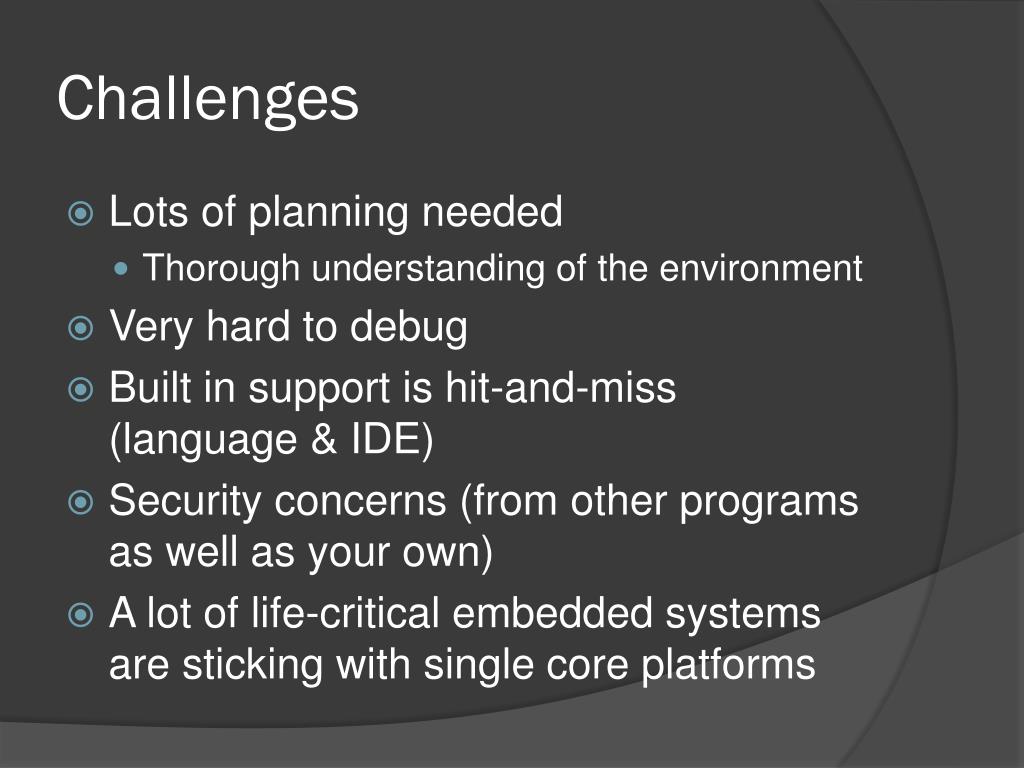 Challenges

Lots of planning needed

Thorough understanding of the environment

Very hard to debug

Built in support is hit-and-miss (language & IDE)

Security concerns (from other programs as well as your own)

A lot of life-critical embedded systems are sticking with single core platforms